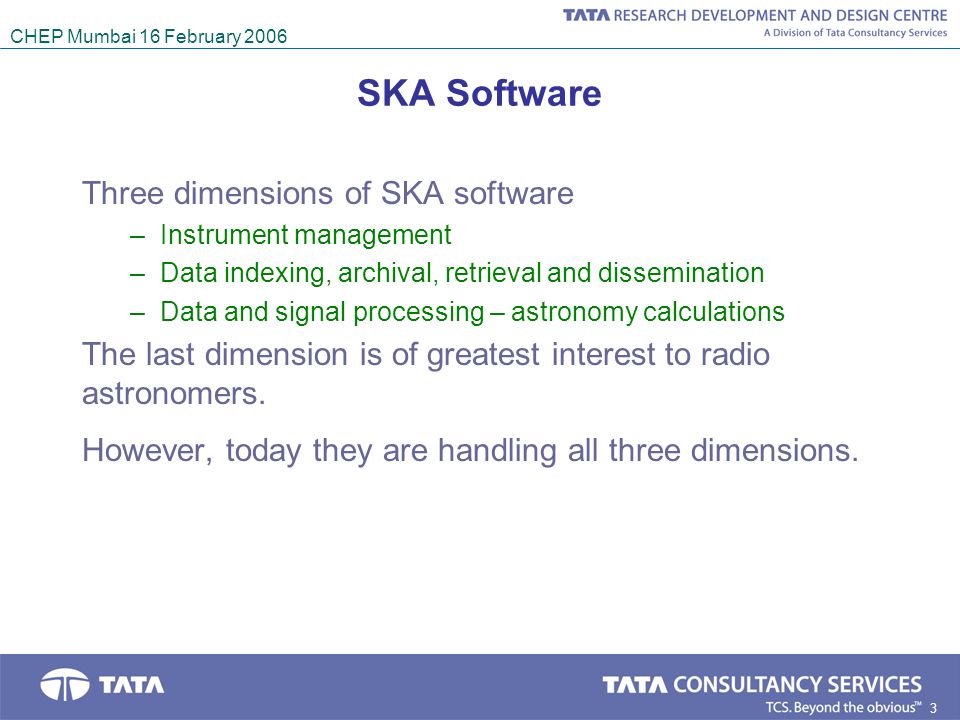 CHEP Mumbai 16 February 2006

TATA RESEARCH DEVELOPMENT AND DESIGN CENTRE
A Division of Tata Consultancy Services

SKA Software

Three dimensions of SKA software

– Instrument management
– Data indexing, archival, retrieval and dissemination
– Data and signal processing – astronomy calculations

The last dimension is of greatest interest to radio astronomers.

However, today they are handling all three dimensions.

TATA

TATA CONSULTANCY SERVICES
TCS. Beyond the obvious™ 3